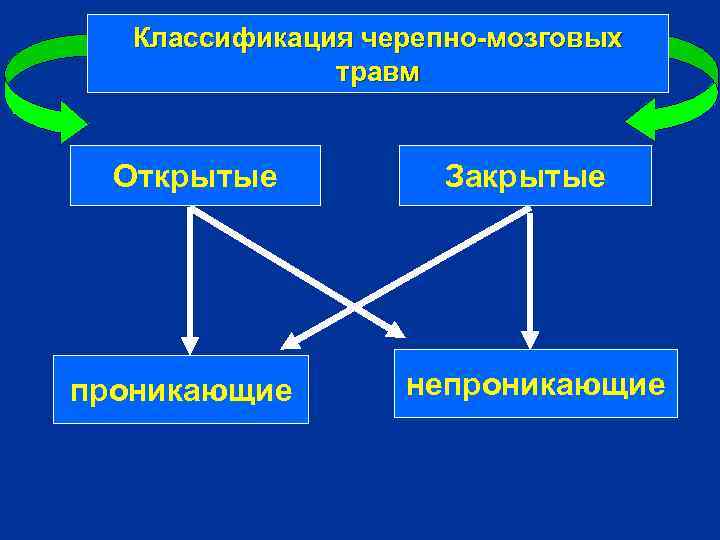 Классификация черепно-мозговых травм

Открытые

Закрытые

проникающие

непроникающие